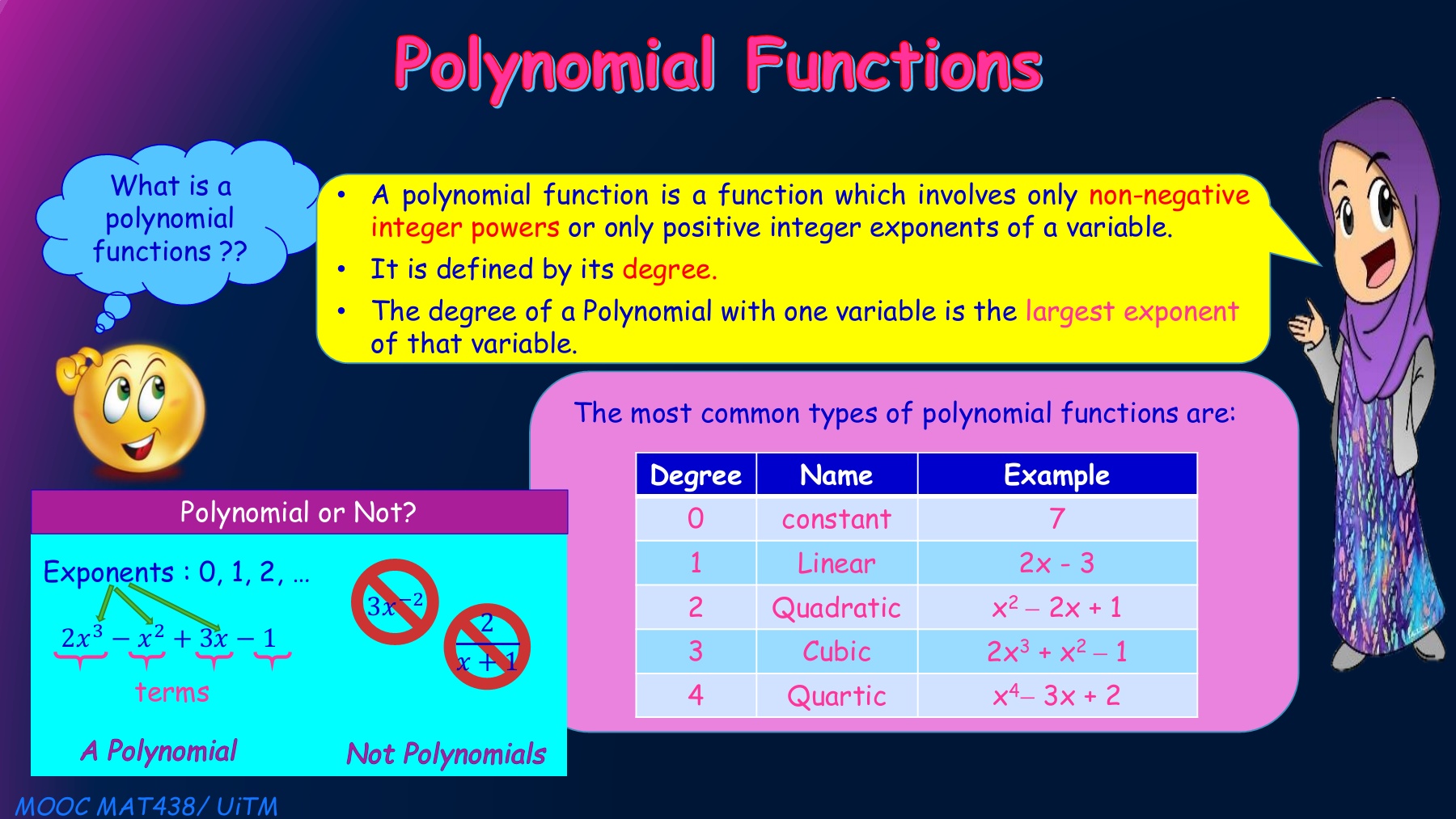 Polynomial Functions

What is a polynomial functions ??

• A polynomial function is a function which involves only non-negative integer powers or only positive integer exponents of a variable.
• It is defined by its degree.
• The degree of a Polynomial with one variable is the largest exponent of that variable.

The most common types of polynomial functions are:

| Degree | Name | Example |
|---|---|---|
| 0 | constant | 7 |
| 1 | Linear | 2x - 3 |
| 2 | Quadratic | $x^2 – 2x + 1$ |
| 3 | Cubic | $2x^3 + x^2 – 1$ |
| 4 | Quartic | $x^4 – 3x + 2$ |

Polynomial or Not?

Exponents : 0, 1, 2, ...

$2x^3 - x^2 + 3x - 1$

terms

A Polynomial

$3x^{-2}$

$\frac{2}{x+1}$

Not Polynomials

MOOC MAT438/ UiTM